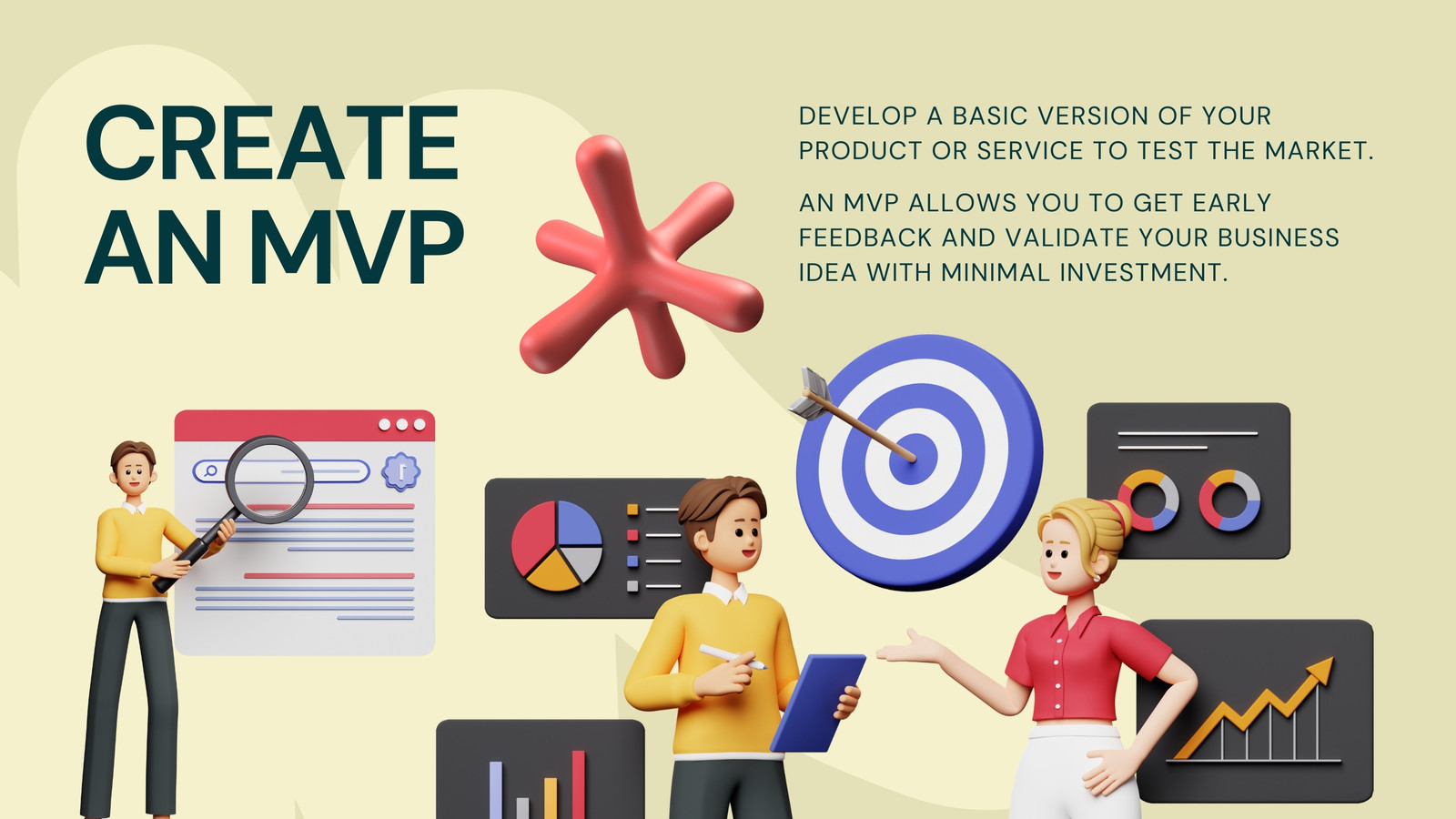 CREATE AN MVP

DEVELOP A BASIC VERSION OF YOUR PRODUCT OR SERVICE TO TEST THE MARKET.

AN MVP ALLOWS YOU TO GET EARLY FEEDBACK AND VALIDATE YOUR BUSINESS IDEA WITH MINIMAL INVESTMENT.